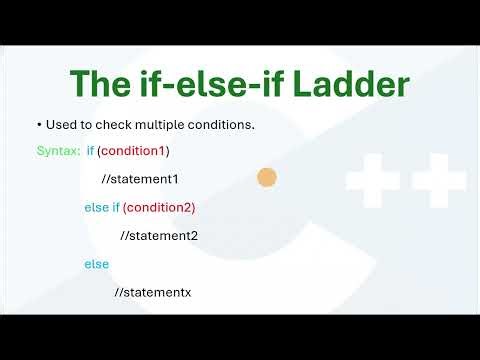 The if-else-if Ladder

• Used to check multiple conditions.

Syntax: if (condition1)

//statement1

else if (condition2)

//statement2

else

//statementx